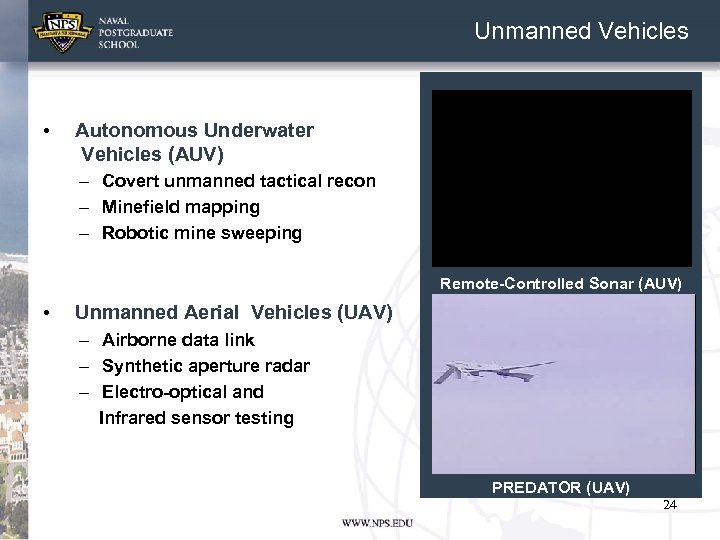 NPS
NAVAL POSTGRADUATE SCHOOL

Unmanned Vehicles

• Autonomous Underwater Vehicles (AUV)
– Covert unmanned tactical recon
– Minefield mapping
– Robotic mine sweeping

• Unmanned Aerial Vehicles (UAV)
– Airborne data link
– Synthetic aperture radar
– Electro-optical and Infrared sensor testing

Remote-Controlled Sonar (AUV)

PREDATOR (UAV)

24

WWW.NPS.EDU